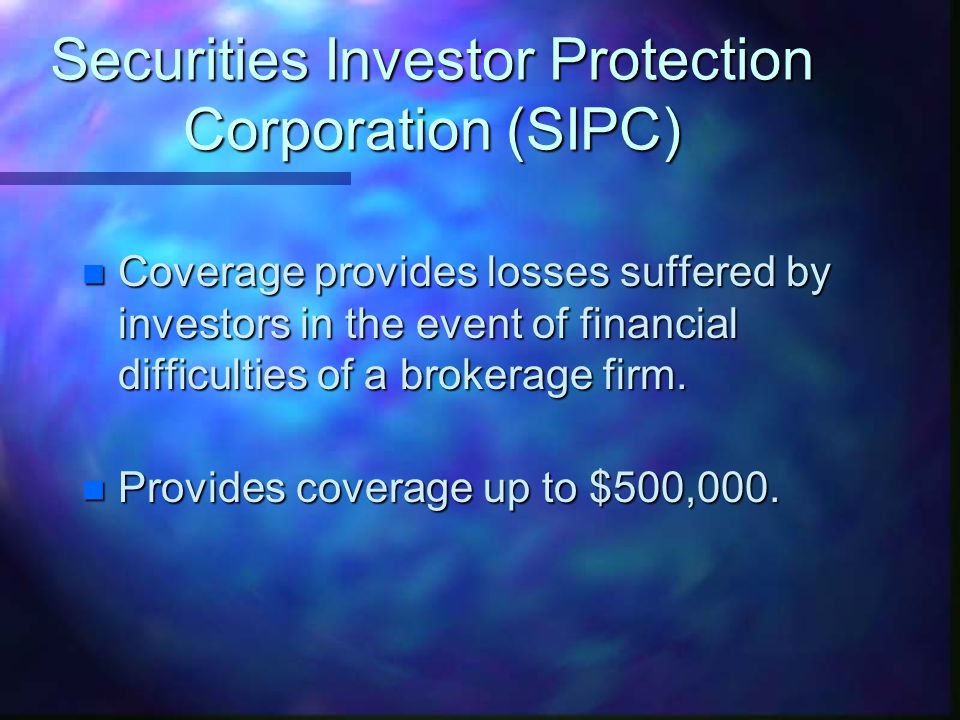 Securities Investor Protection Corporation (SIPC)

Coverage provides losses suffered by investors in the event of financial difficulties of a brokerage firm.

Provides coverage up to \$500,000.